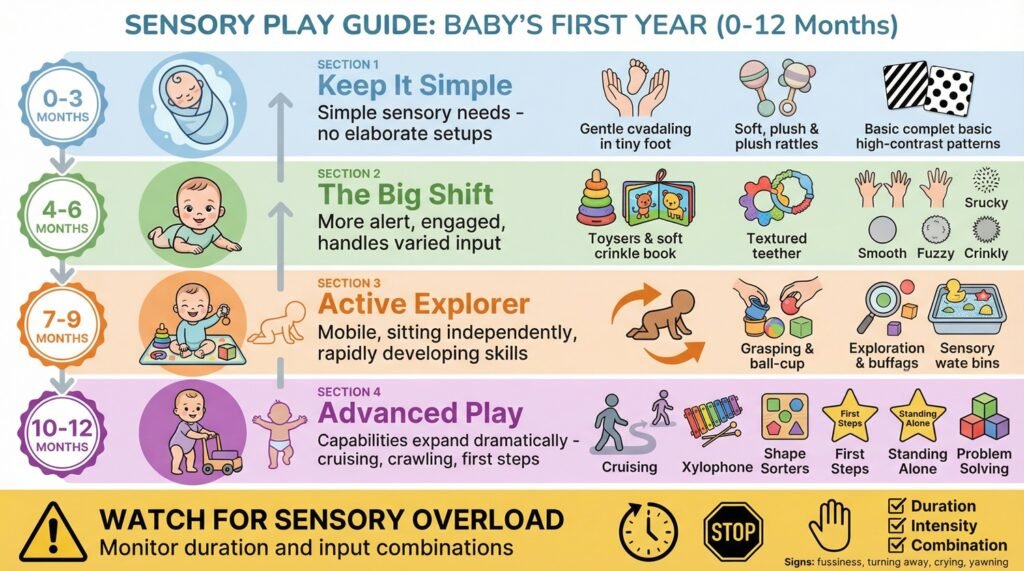 SENSORY PLAY GUIDE: BABY'S FIRST YEAR (0-12 Months)

0-3 MONTHS

SECTION 1
Keep It Simple
Simple sensory needs - no elaborate setups

Gentle cvadaling in tiny foot

Soft, plush & plush rattles

Basic complet basic high-contrast patterns

4-6 MONTHS

SECTION 2
The Big Shift
More alert, engaged, handles varied input

Toysers & soft crinkle book

Textured teether

Srucky

Smooth

Fuzzy

Crinkly

7-9 MONTHS

SECTION 3
Active Explorer
Mobile, sitting independently, rapidly developing skills

Grasping & ball-cup

Exploration & buffags

Sensory wate bins

10-12 MONTHS

SECTION 4
Advanced Play
Capabilities expand dramatically - cruising, crawling, first steps

Cruising

Xylophone

Shape Sorters

First Steps
First Steps

Standing Alone
Standing Alone

Problem Solving

WATCH FOR SENSORY OVERLOAD
Monitor duration and input combinations

STOP

Duration
Intensity
Combination

Signs: fussiness, turning away, crying, yawning